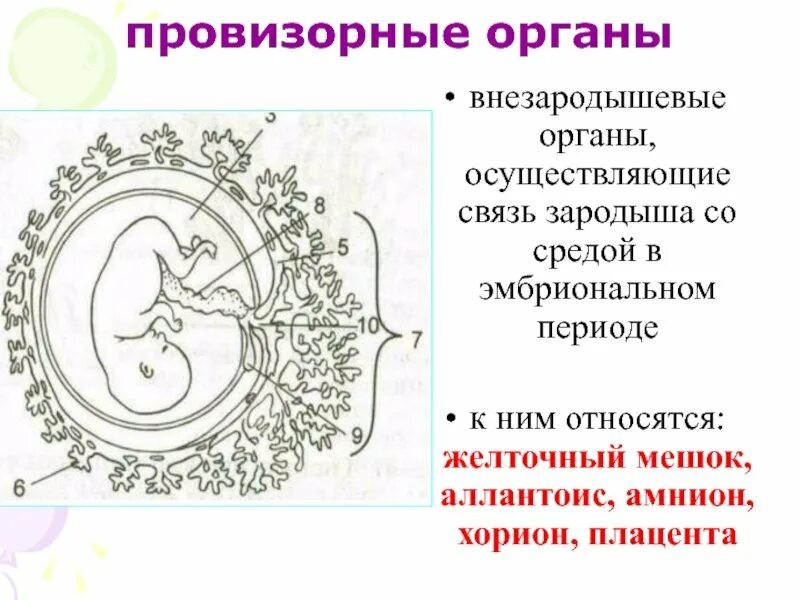 провизорные органы

3
8
5
10
7
9
6

• внезародышевые органы, осуществляющие связь зародыша со средой в эмбриональном периоде

• к ним относятся: желточный мешок, аллантоис, амнион, хорион, плацента